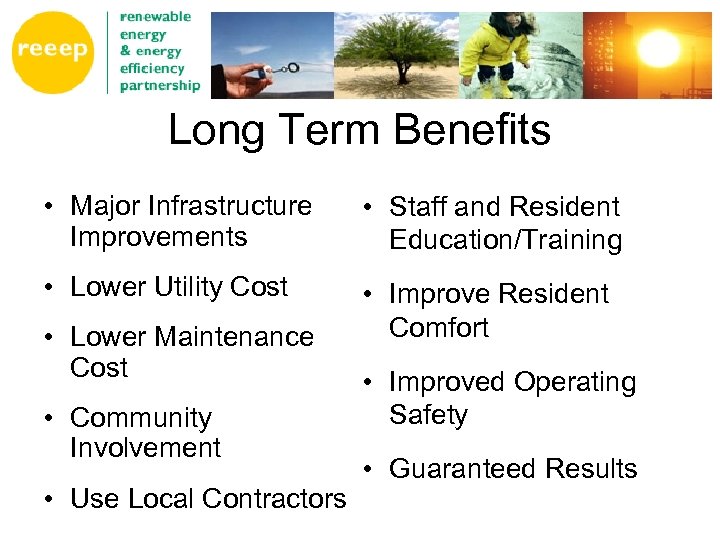 reeep

renewable energy & energy efficiency partnership

Long Term Benefits

• Major Infrastructure Improvements
• Lower Utility Cost
• Lower Maintenance Cost
• Community Involvement
• Use Local Contractors

• Staff and Resident Education/Training
• Improve Resident Comfort
• Improved Operating Safety
• Guaranteed Results